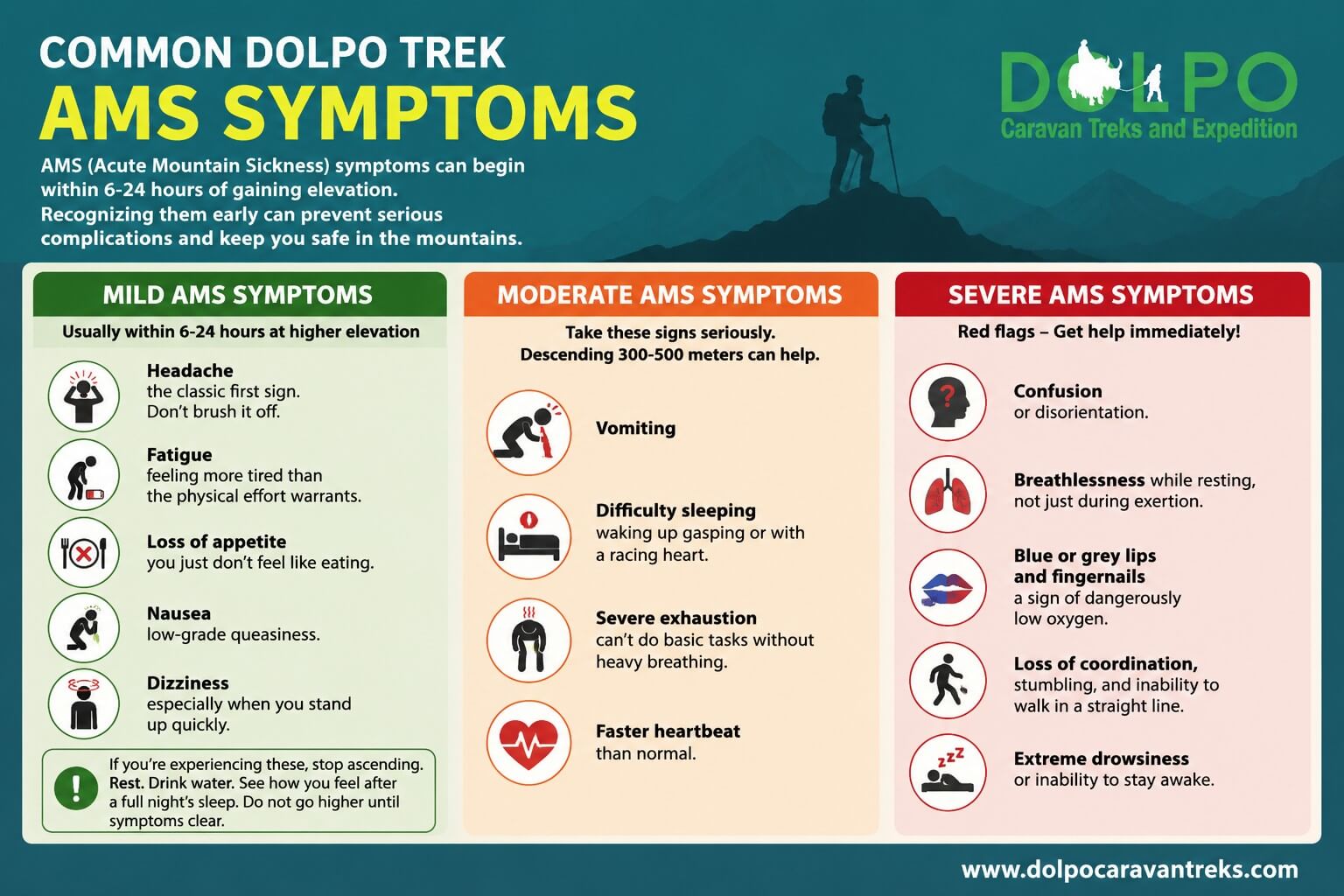 COMMON DOLPO TREK
AMS SYMPTOMS

AMS (Acute Mountain Sickness) symptoms can begin within 6-24 hours of gaining elevation. Recognizing them early can prevent serious complications and keep you safe in the mountains.

DOLPO
Caravan Treks and Expedition

MILD AMS SYMPTOMS

Usually within 6-24 hours at higher elevation

Headache
the classic first sign. Don't brush it off.

Fatigue
feeling more tired than the physical effort warrants.

Loss of appetite
you just don't feel like eating.

Nausea
low-grade queasiness.

Dizziness
especially when you stand up quickly.

If you're experiencing these, stop ascending. Rest. Drink water. See how you feel after a full night's sleep. Do not go higher until symptoms clear.

MODERATE AMS SYMPTOMS

Take these signs seriously. Descending 300-500 meters can help.

Vomiting

Difficulty sleeping
waking up gasping or with a racing heart.

Severe exhaustion
can't do basic tasks without heavy breathing.

Faster heartbeat
than normal.

SEVERE AMS SYMPTOMS

Red flags – Get help immediately!

Confusion
or disorientation.

Breathlessness while resting, not just during exertion.

Blue or grey lips and fingernails
a sign of dangerously low oxygen.

Loss of coordination, stumbling, and inability to walk in a straight line.

Extreme drowsiness
or inability to stay awake.

www.dolpocaravantreks.com